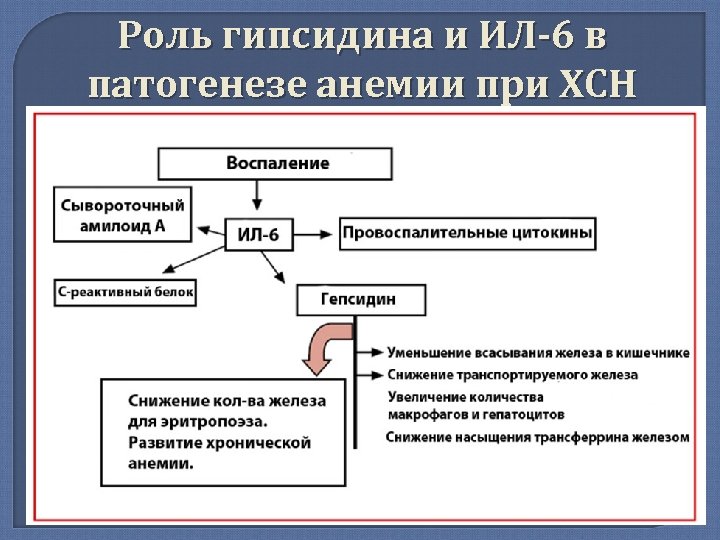 Роль гипсидина и ИЛ-6 в патогенезе анемии при ХСН

Воспаление

Сывороточный амилоид А

ИЛ-6

Провоспалительные цитокины

С-реактивный белок

Гепсидин

Уменьшение всасывания железа в кишечнике

Снижение транспортируемого железа

Увеличение количества макрофагов и гепатоцитов

Снижение насыщения трансферрина железом

Снижение кол-ва железа для эритропоэза. Развитие хронической анемии.